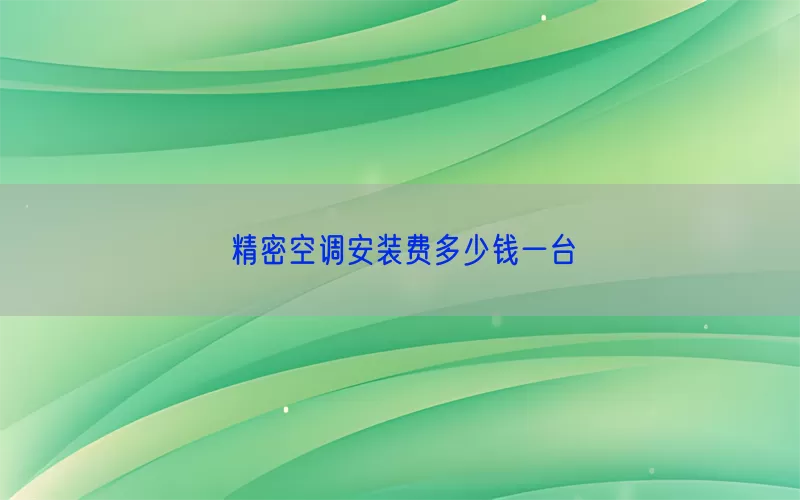 精密空调安装费多少钱一台